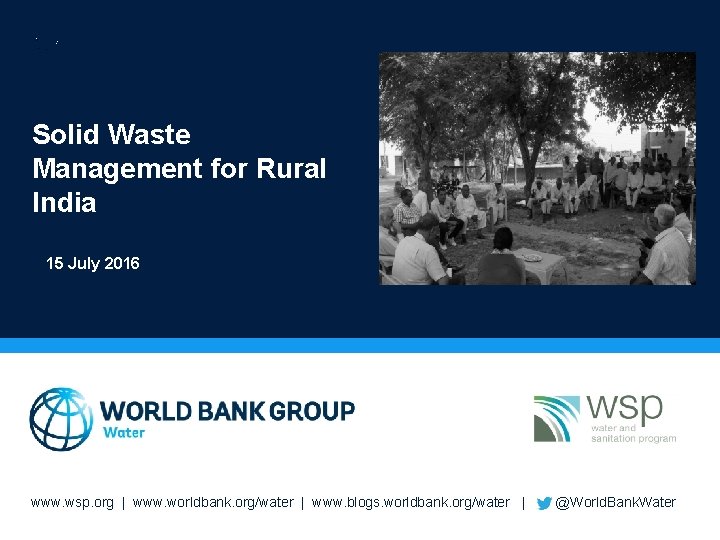 Solid Waste Management for Rural India

15 July 2016

WORLD BANK GROUP
Water

wsp
water and sanitation program

www.wsp.org | www.worldbank.org/water | www.blogs.worldbank.org/water | @WorldBankWater